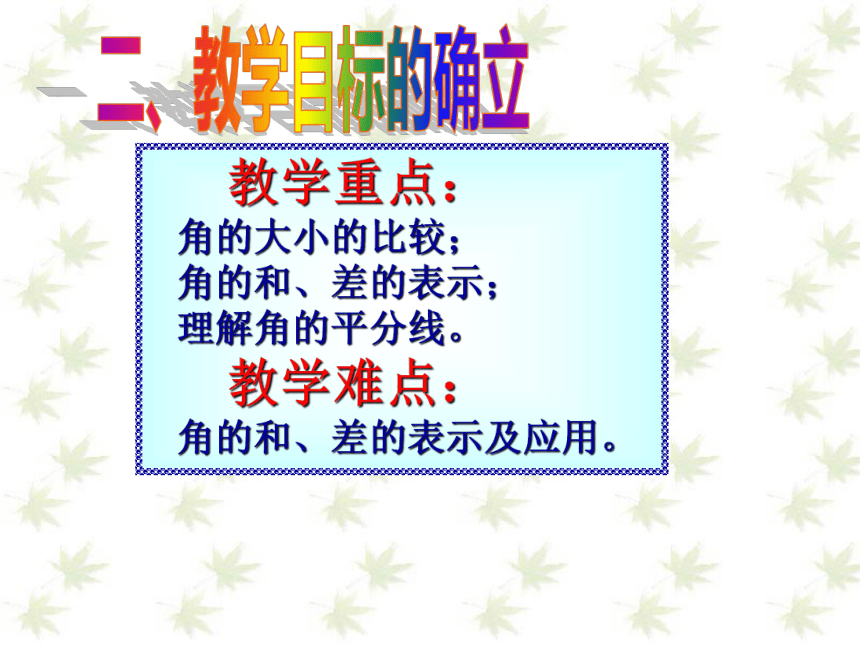 二、教学目标的确立

教学重点：

角的大小的比较；
角的和、差的表示；
理解角的平分线。

教学难点：

角的和、差的表示及应用。